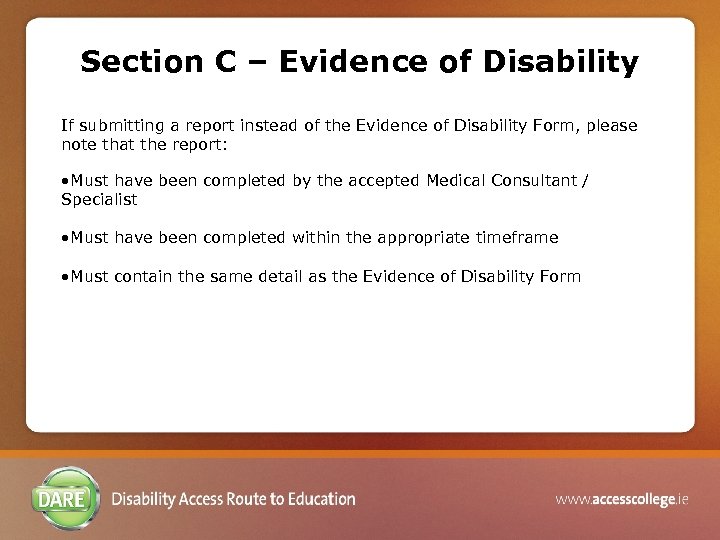 Section C – Evidence of Disability

If submitting a report instead of the Evidence of Disability Form, please note that the report:

•Must have been completed by the accepted Medical Consultant / Specialist

•Must have been completed within the appropriate timeframe

•Must contain the same detail as the Evidence of Disability Form

DARE Disability Access Route to Education

www.accesscollege.ie